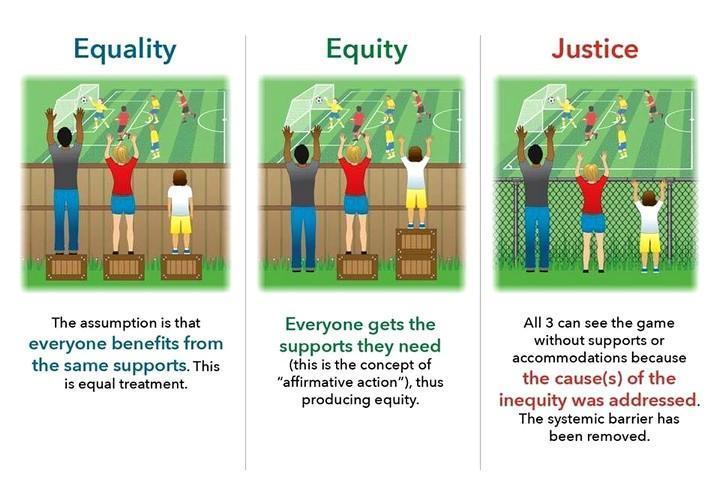 Equality

The assumption is that everyone benefits from the same supports. This is equal treatment.

Equity

Everyone gets the supports they need (this is the concept of "affirmative action"), thus producing equity.

Justice

All 3 can see the game without supports or accommodations because the cause(s) of the inequity was addressed. The systemic barrier has been removed.